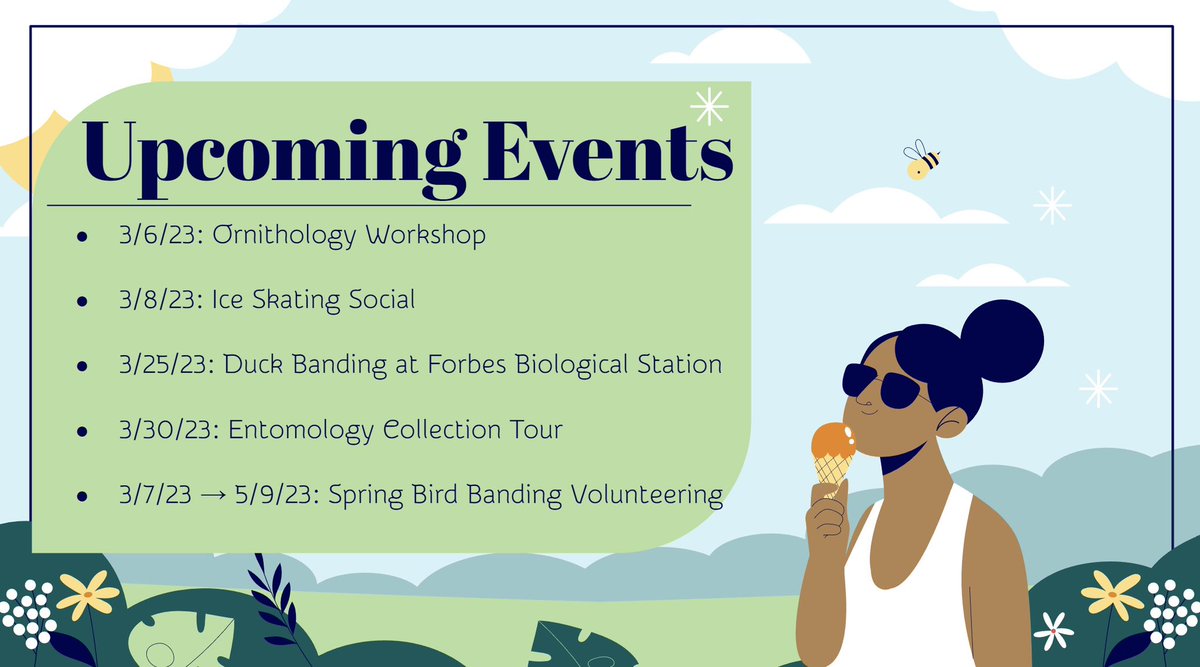 Upcoming Events

- 3/6/23: Ornithology Workshop
- 3/8/23: Ice Skating Social
- 3/25/23: Duck Banding at Forbes Biological Station
- 3/30/23: Entomology Collection Tour
- 3/7/23 → 5/9/23: Spring Bird Banding Volunteering